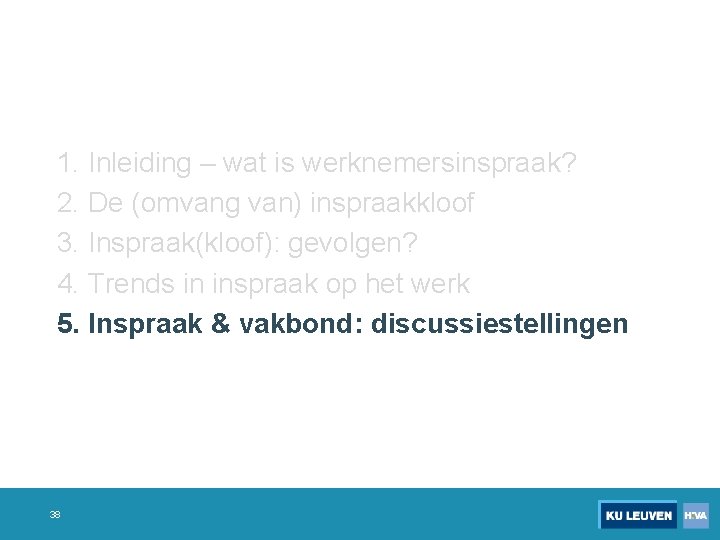 1. Inleiding – wat is werknemersinspraak?
2. De (omvang van) inspraakkloof
3. Inspraak(kloof): gevolgen?
4. Trends in inspraak op het werk
5. Inspraak & vakbond: discussiestellingen

38

KU LEUVEN HIVA